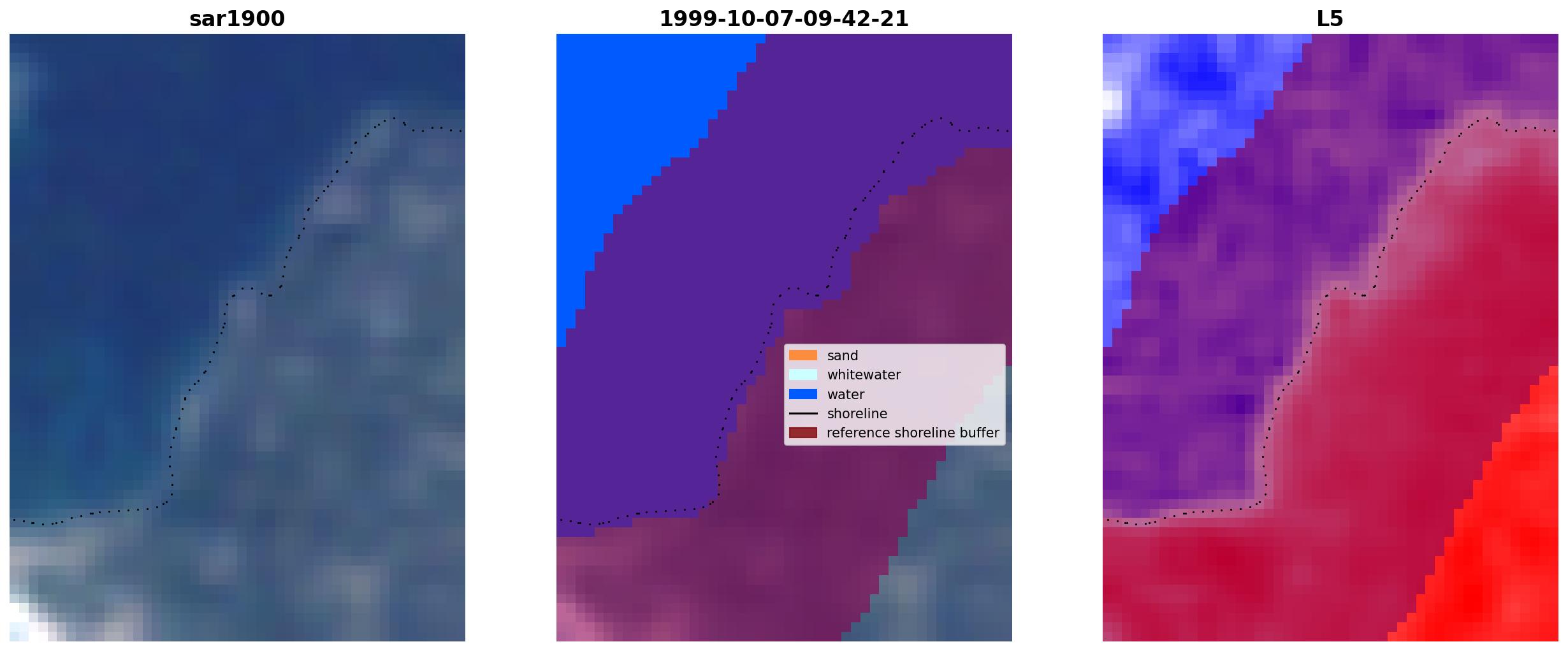 sar1900

1999-10-07-09-42-21

sand
whitewater
water
shoreline
reference shoreline buffer

L5